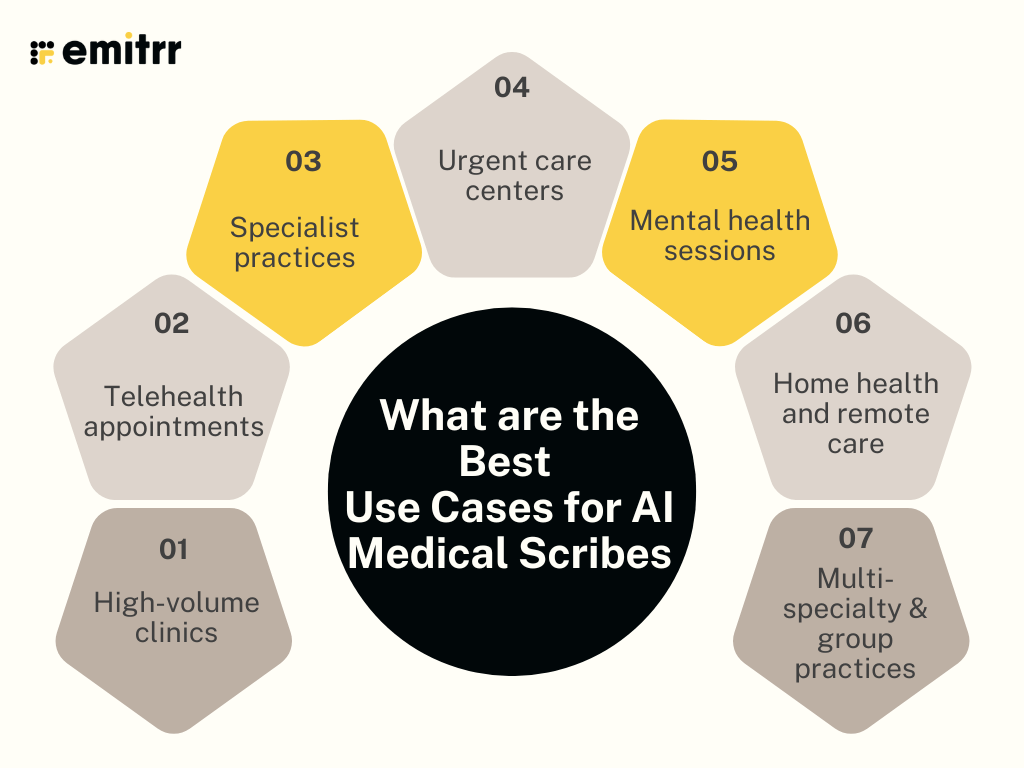 emitrr

What are the Best Use Cases for AI Medical Scribes

01
High-volume clinics

02
Telehealth appointments

03
Specialist practices

04
Urgent care centers

05
Mental health sessions

06
Home health and remote care

07
Multi-specialty & group practices